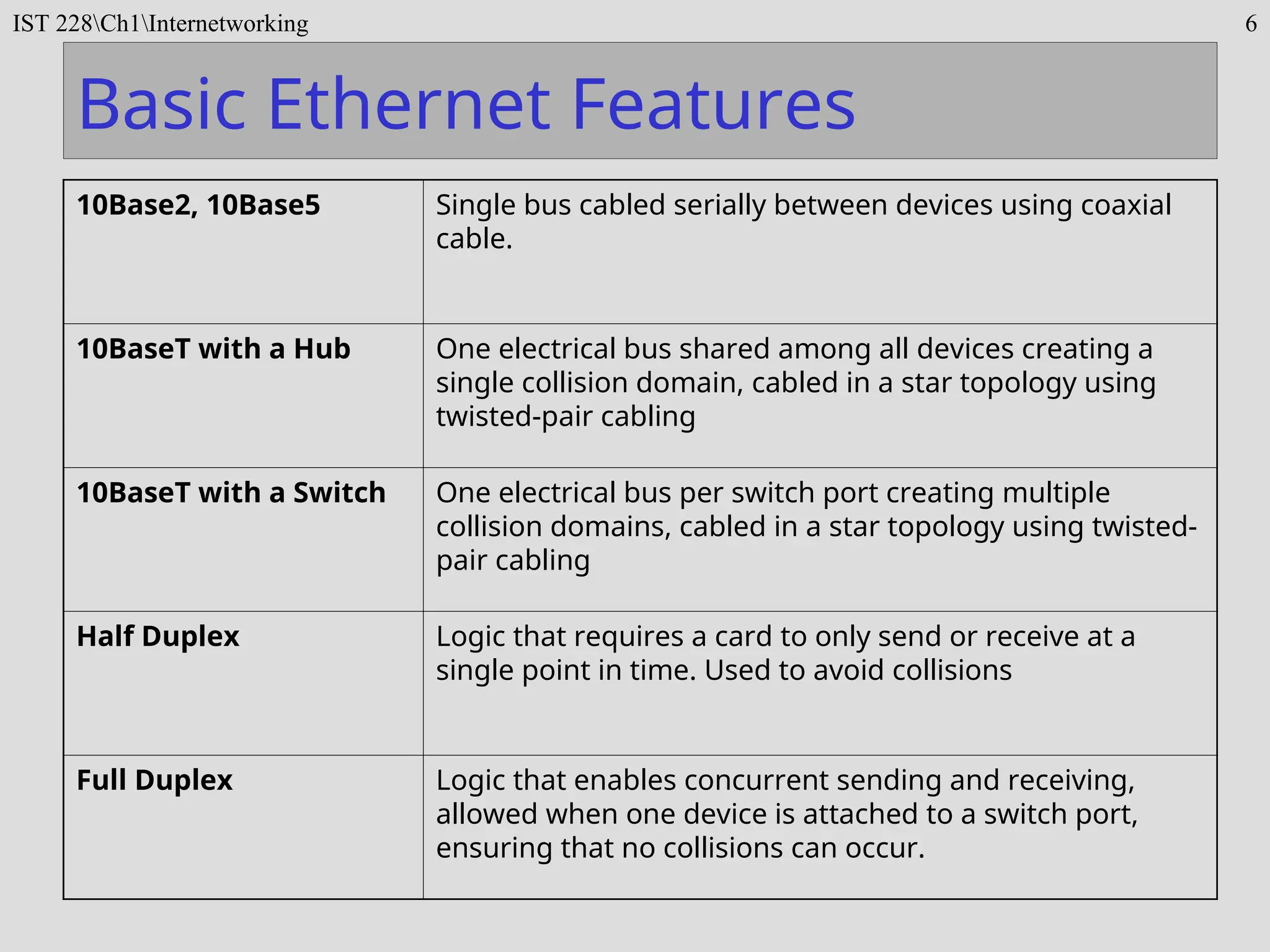 IST 228\Ch1\Internetworking

6

Basic Ethernet Features

| | |
|---|---|
| **10Base2, 10Base5** | Single bus cabled serially between devices using coaxial cable. |
| **10BaseT with a Hub** | One electrical bus shared among all devices creating a single collision domain, cabled in a star topology using twisted-pair cabling |
| **10BaseT with a Switch** | One electrical bus per switch port creating multiple collision domains, cabled in a star topology using twisted-pair cabling |
| **Half Duplex** | Logic that requires a card to only send or receive at a single point in time. Used to avoid collisions |
| **Full Duplex** | Logic that enables concurrent sending and receiving, allowed when one device is attached to a switch port, ensuring that no collisions can occur. |